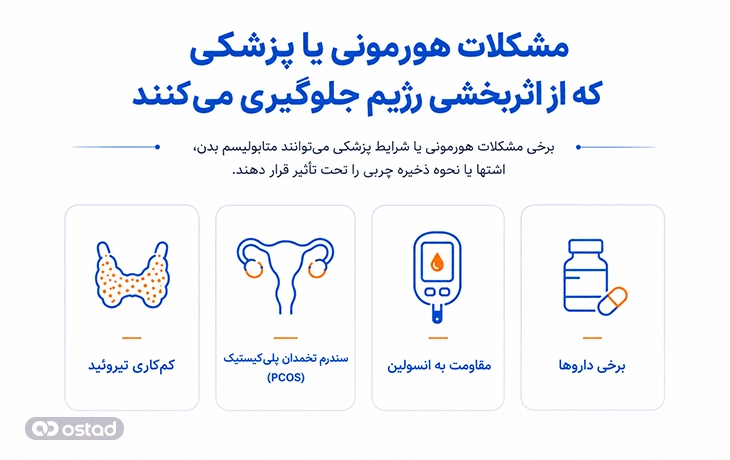 مشکلات هورمونی یا پزشکی
که از اثربخشی رژیم جلوگیری می‌کنند

برخی مشکلات هورمونی یا شرایط پزشکی می‌توانند متابولیسم بدن، اشتها یا نحوه ذخیره چربی را تحت تأثیر قرار دهند.

برخی داروها

مقاومت به انسولین

سندرم تخمدان پلی‌کیستیک (PCOS)

کم‌کاری تیروئید

ostad